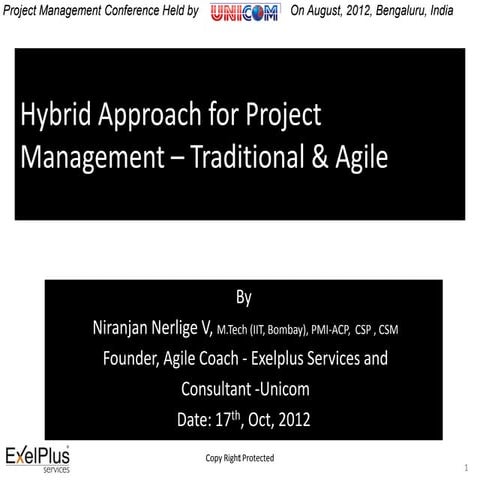 Project Management Conference Held by UNICOM On August, 2012, Bengaluru, India

Hybrid Approach for Project Management – Traditional & Agile

By

Niranjan Nerlige V, M.Tech (IIT, Bombay), PMI-ACP, CSP , CSM

Founder, Agile Coach - Exelplus Services and Consultant -Unicom

Date: 17$^{th}$, Oct, 2012

ExelPlus services

Copy Right Protected

1